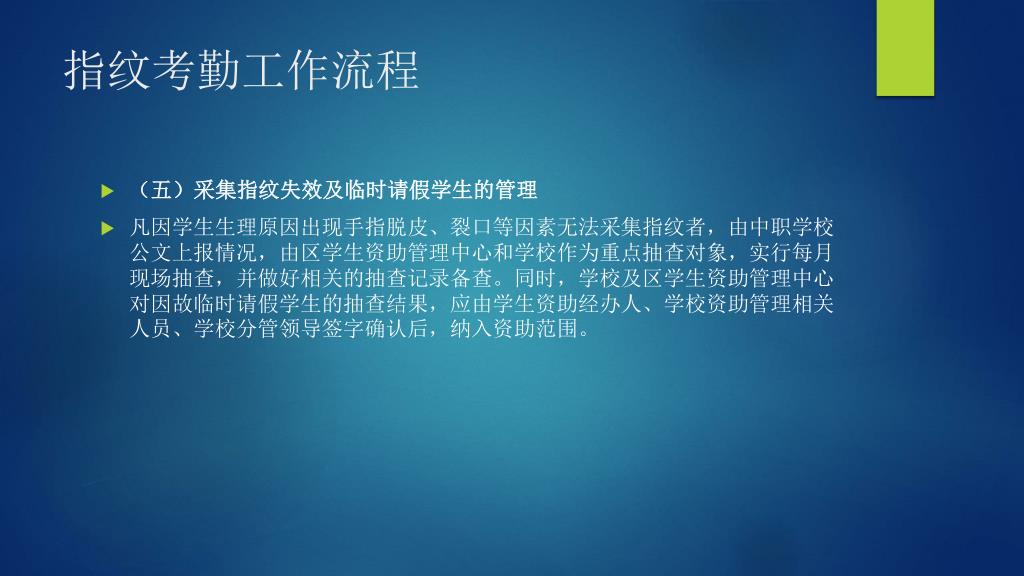 指纹考勤工作流程

（五）采集指纹失效及临时请假学生的管理

凡因学生生理原因出现手指脱皮、裂口等因素无法采集指纹者，由中职学校公文上报情况，由区学生资助管理中心和学校作为重点抽查对象，实行每月现场抽查，并做好相关的抽查记录备查。同时，学校及区学生资助管理中心对因故临时请假学生的抽查结果，应由学生资助经办人、学校资助管理相关人员、学校分管领导签字确认后，纳入资助范围。